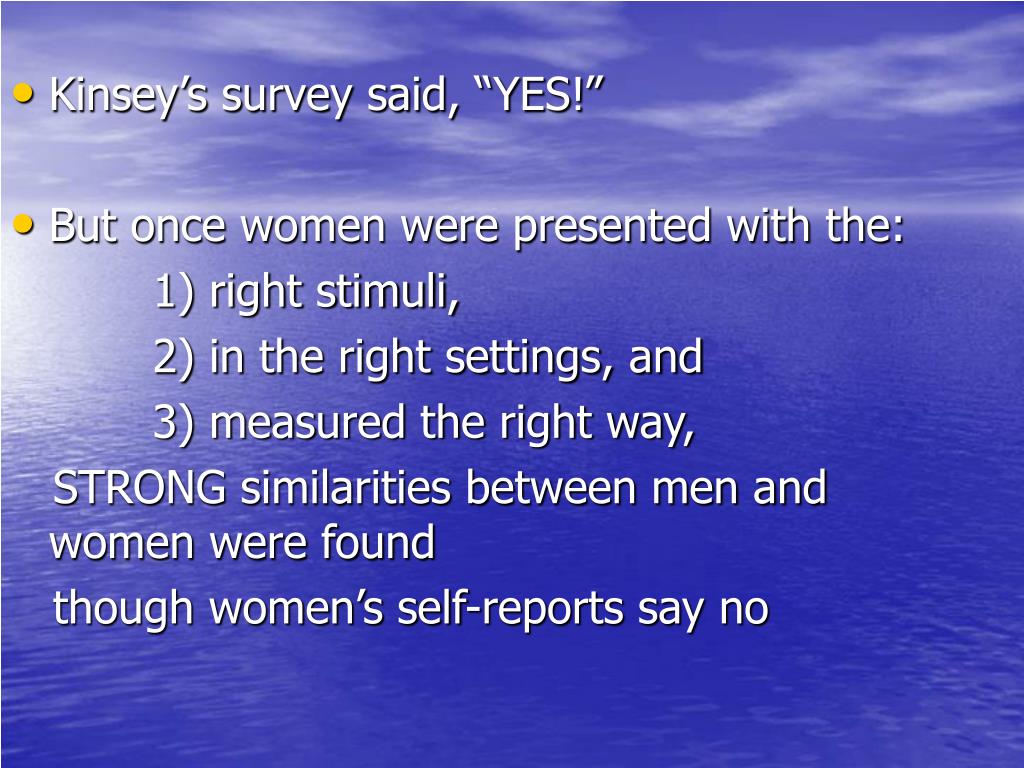 • Kinsey’s survey said, “YES!”

• But once women were presented with the:
1) right stimuli,
2) in the right settings, and
3) measured the right way,
STRONG similarities between men and women were found
though women’s self-reports say no